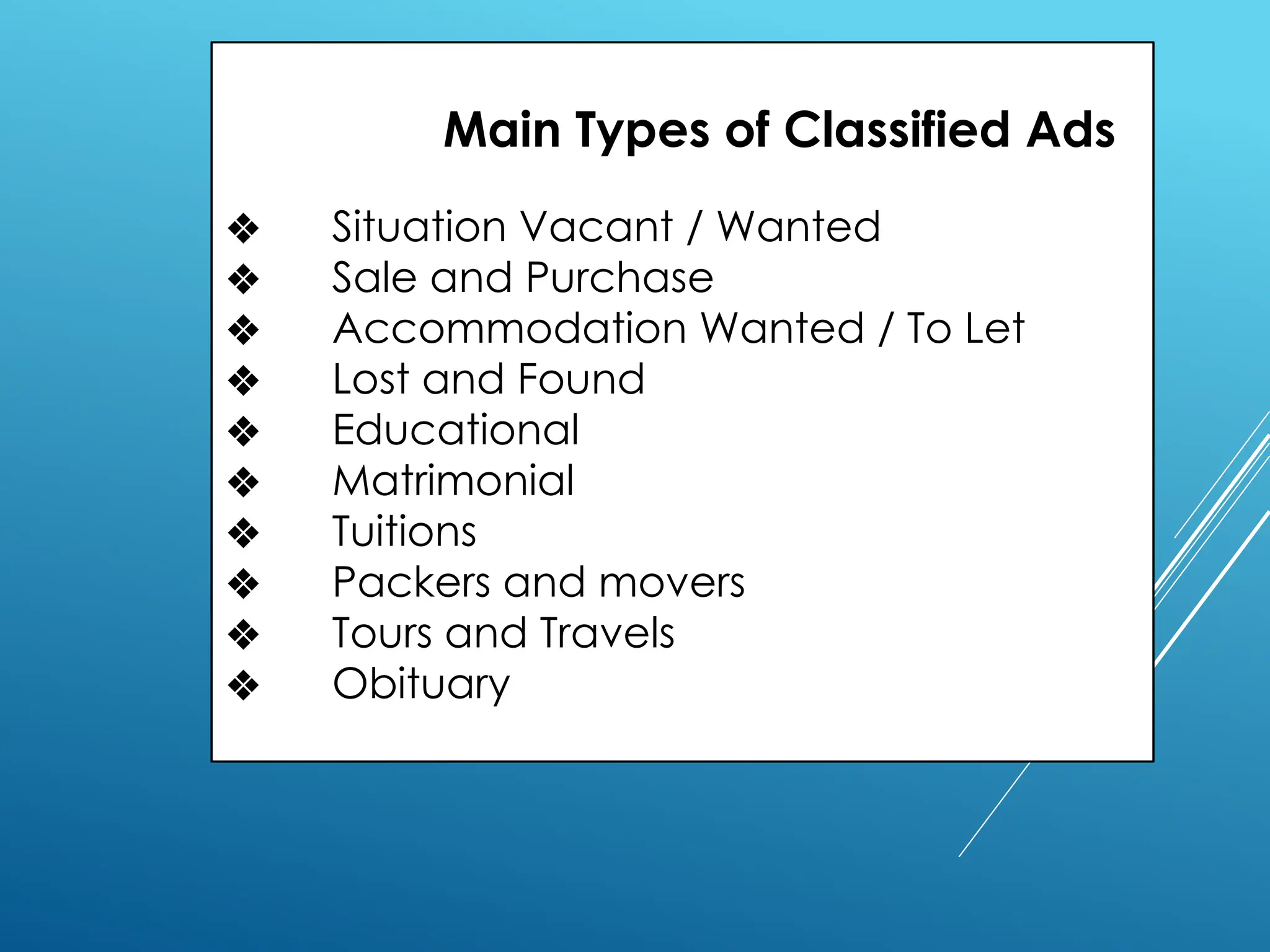 Main Types of Classified Ads

❖ Situation Vacant / Wanted
❖ Sale and Purchase
❖ Accommodation Wanted / To Let
❖ Lost and Found
❖ Educational
❖ Matrimonial
❖ Tuitions
❖ Packers and movers
❖ Tours and Travels
❖ Obituary